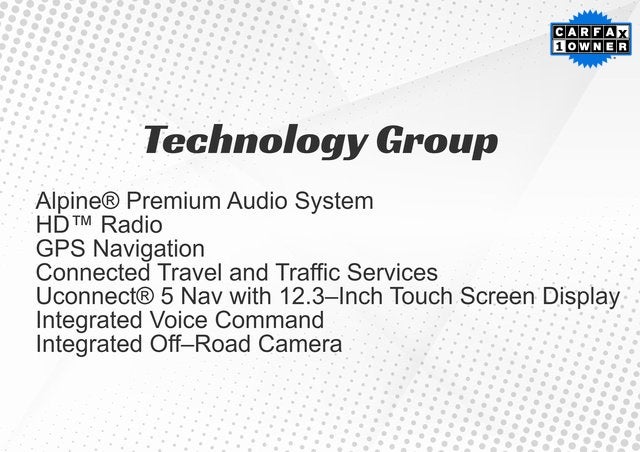 CARFAX
1OWNER

Technology Group

Alpine® Premium Audio System
HD™ Radio
GPS Navigation
Connected Travel and Traffic Services
Uconnect® 5 Nav with 12.3–Inch Touch Screen Display
Integrated Voice Command
Integrated Off–Road Camera